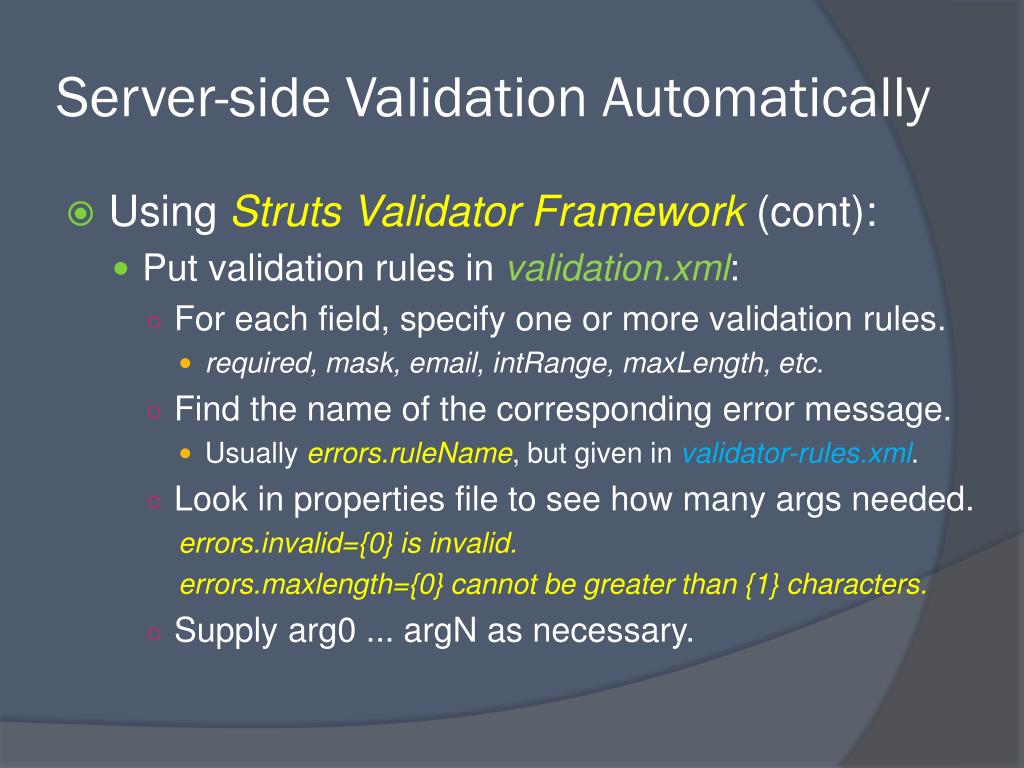 Server-side Validation Automatically

Using Struts Validator Framework (cont):

Put validation rules in validation.xml:

For each field, specify one or more validation rules.

required, mask, email, intRange, maxLength, etc.

Find the name of the corresponding error message.

Usually errors.ruleName, but given in validator-rules.xml.

Look in properties file to see how many args needed.

errors.invalid={0} is invalid.

errors.maxlength={0} cannot be greater than {1} characters.

Supply arg0 ... argN as necessary.